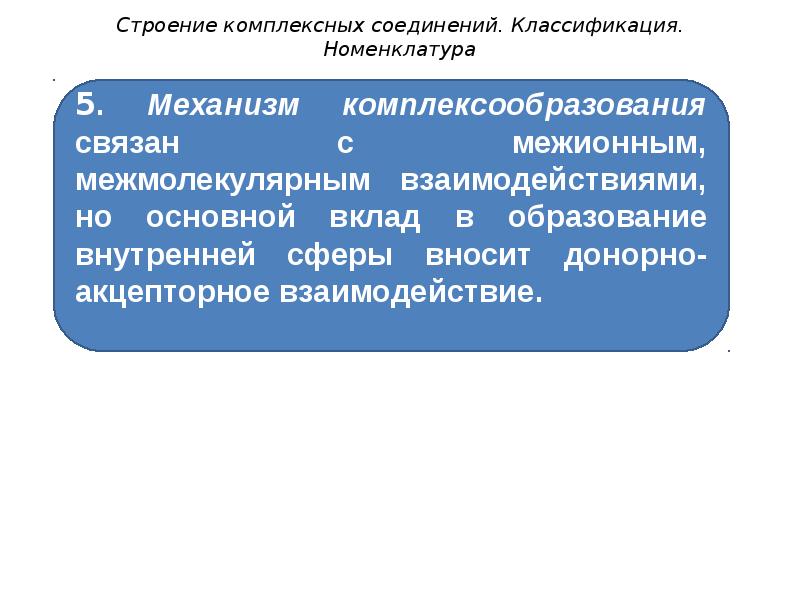 Строение комплексных соединений. Классификация. Номенклатура

5. Механизм комплексообразования связан с межионным, межмолекулярным взаимодействиями, но основной вклад в образование внутренней сферы вносит донорно-акцепторное взаимодействие.